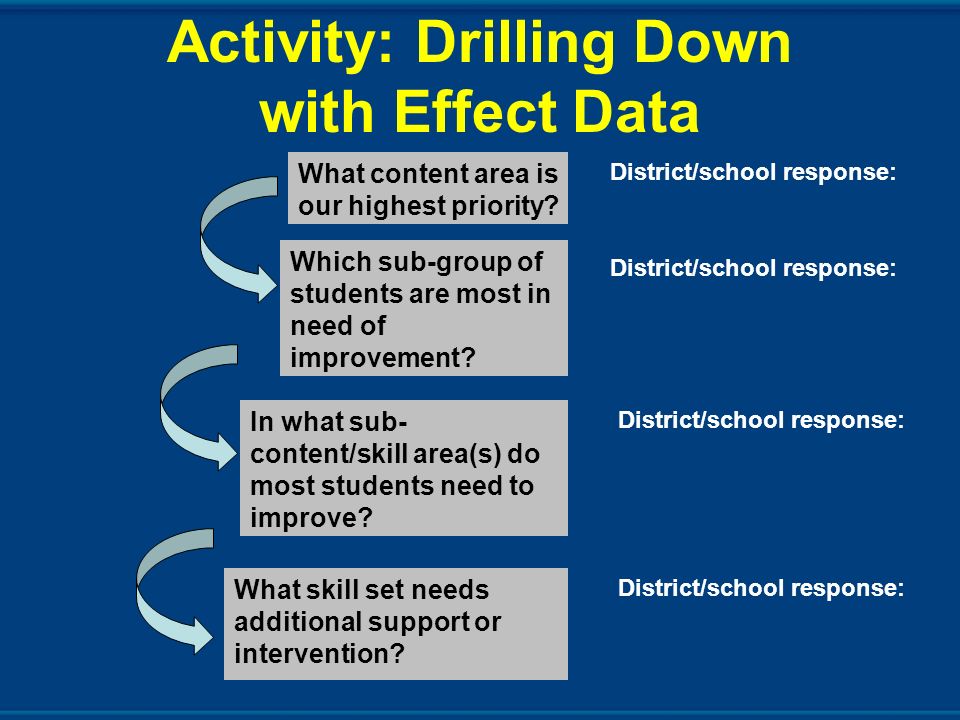 Activity: Drilling Down with Effect Data

What content area is our highest priority?

District/school response:

Which sub-group of students are most in need of improvement?

District/school response:

In what sub-content/skill area(s) do most students need to improve?

District/school response:

What skill set needs additional support or intervention?

District/school response: